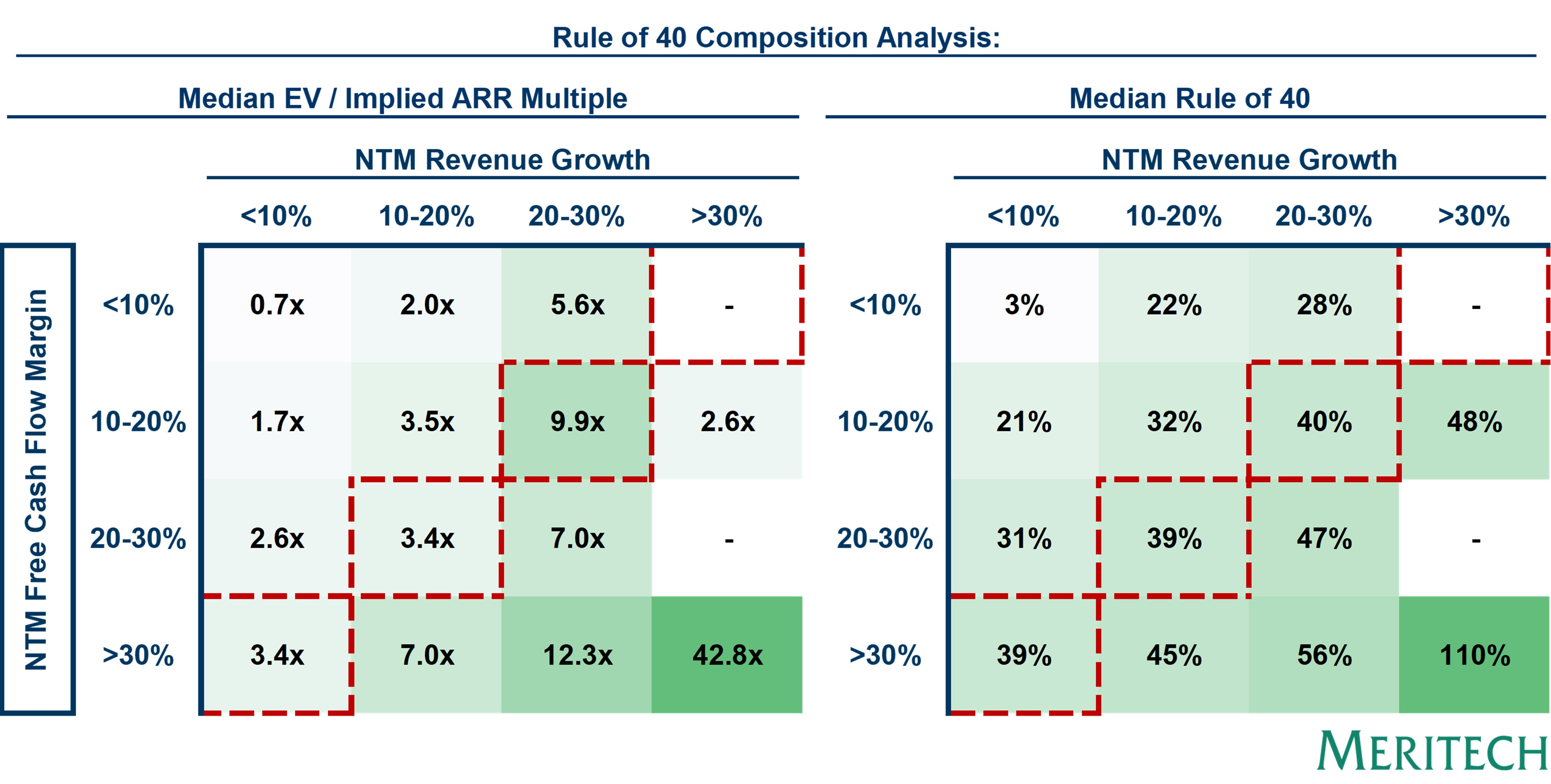 Rule of 40 Composition Analysis:

Median EV / Implied ARR Multiple

NTM Revenue Growth

NTM Free Cash Flow Margin

| | <10% | 10-20% | 20-30% | >30% |
|---|---|---|---|---|
| <10% | 0.7x | 2.0x | 5.6x | - |
| 10-20% | 1.7x | 3.5x | 9.9x | 2.6x |
| 20-30% | 2.6x | 3.4x | 7.0x | - |
| >30% | 3.4x | 7.0x | 12.3x | 42.8x |

Median Rule of 40

NTM Revenue Growth

| | <10% | 10-20% | 20-30% | >30% |
|---|---|---|---|---|
| <10% | 3% | 22% | 28% | - |
| 10-20% | 21% | 32% | 40% | 48% |
| 20-30% | 31% | 39% | 47% | - |
| >30% | 39% | 45% | 56% | 110% |

MERITECH